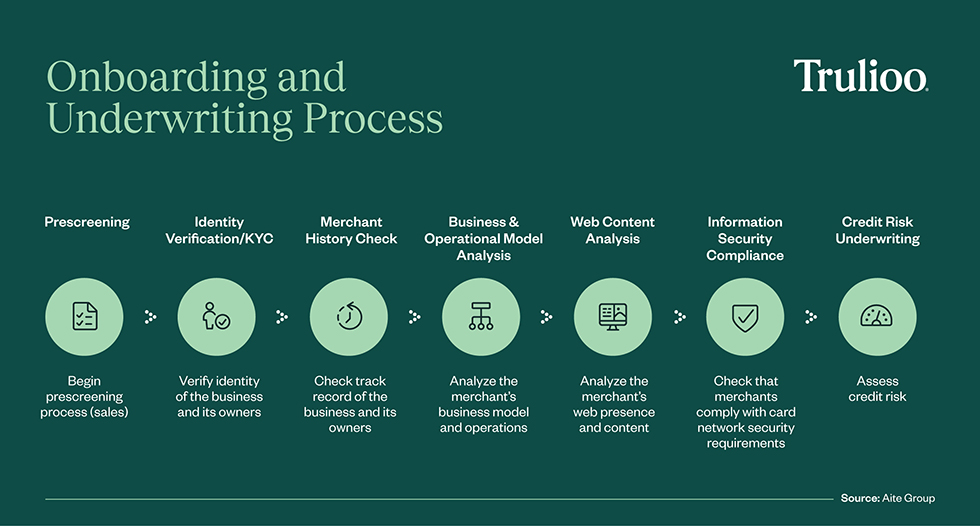 Onboarding and Underwriting Process

Trulioo

Prescreening

Begin prescreening process (sales)

Identity Verification/KYC

Verify identity of the business and its owners

Merchant History Check

Check track record of the business and its owners

Business & Operational Model Analysis

Analyze the merchant's business model and operations

Web Content Analysis

Analyze the merchant's web presence and content

Information Security Compliance

Check that merchants comply with card network security requirements

Credit Risk Underwriting

Assess credit risk

Source: Aite Group